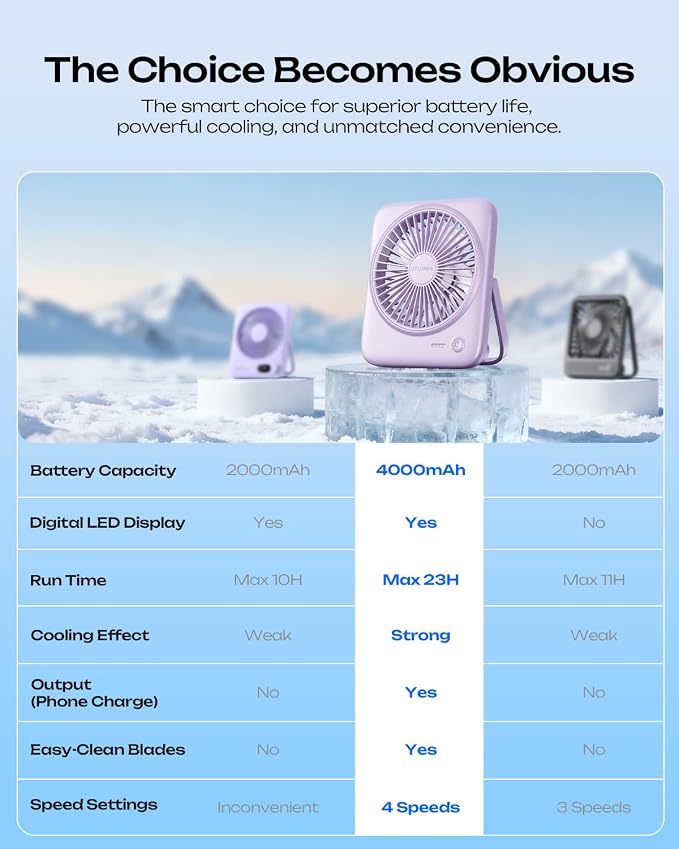 The Choice Becomes Obvious

The smart choice for superior battery life, powerful cooling, and unmatched convenience.

| | | | |
|---|---|---|---|
| Battery Capacity | 2000mAh | 4000mAh | 2000mAh |
| Digital LED Display | Yes | Yes | No |
| Run Time | Max 10H | Max 23H | Max 11H |
| Cooling Effect | Weak | Strong | Weak |
| Output (Phone Charge) | No | Yes | No |
| Easy-Clean Blades | No | Yes | No |
| Speed Settings | Inconvenient | 4 Speeds | 3 Speeds |